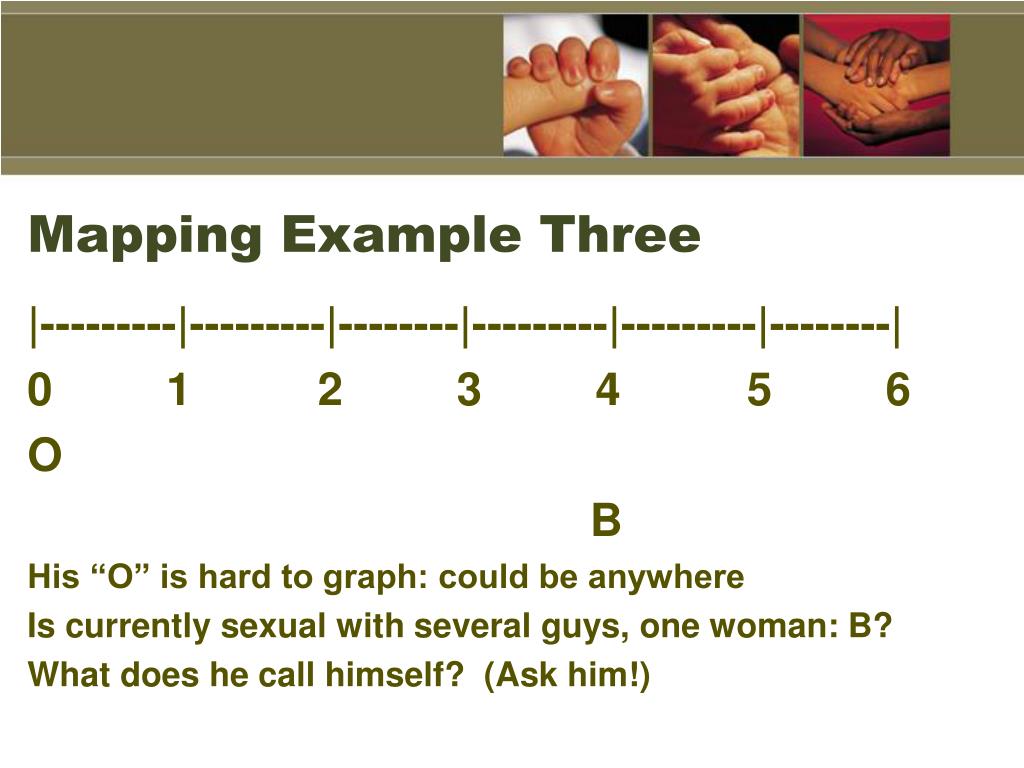 Mapping Example Three

|---------|---------|--------|---------|---------|--------|

0 1 2 3 4 5 6

O

B

His “O” is hard to graph: could be anywhere

Is currently sexual with several guys, one woman: B?

What does he call himself? (Ask him!)